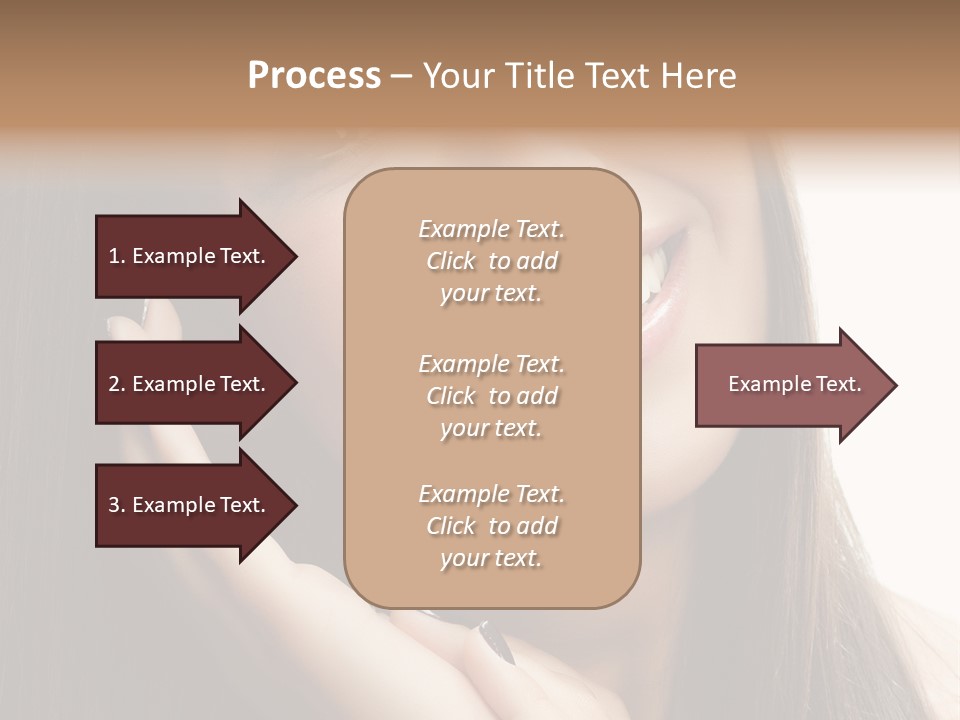 Process – Your Title Text Here

1. Example Text.

2. Example Text.

3. Example Text.

Example Text. Click to add your text.

Example Text. Click to add your text.

Example Text. Click to add your text.

Example Text.